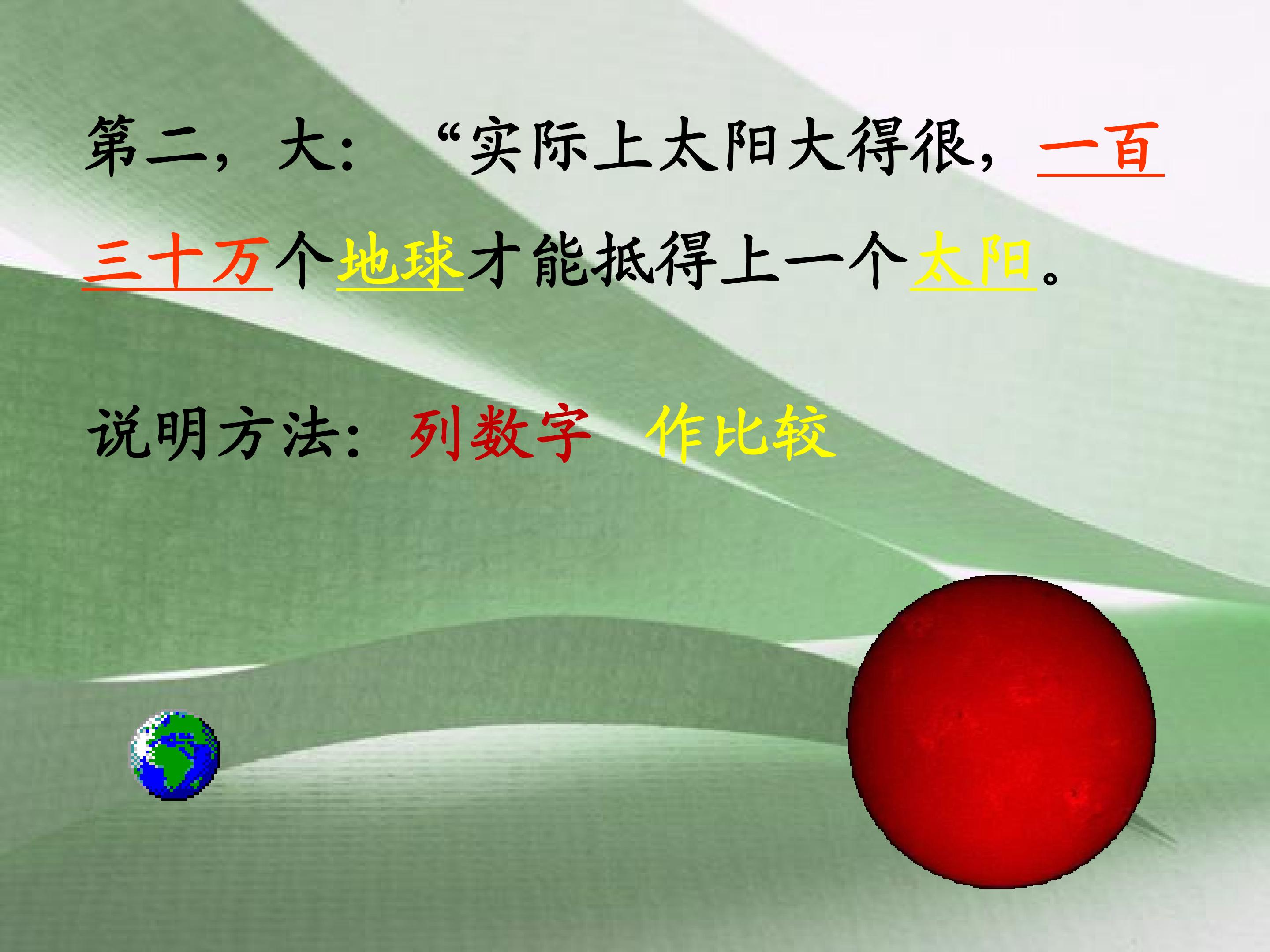 第二，大：“实际上太阳大得很，一百三十万个地球才能抵得上一个太阳。

说明方法：列数字　作比较